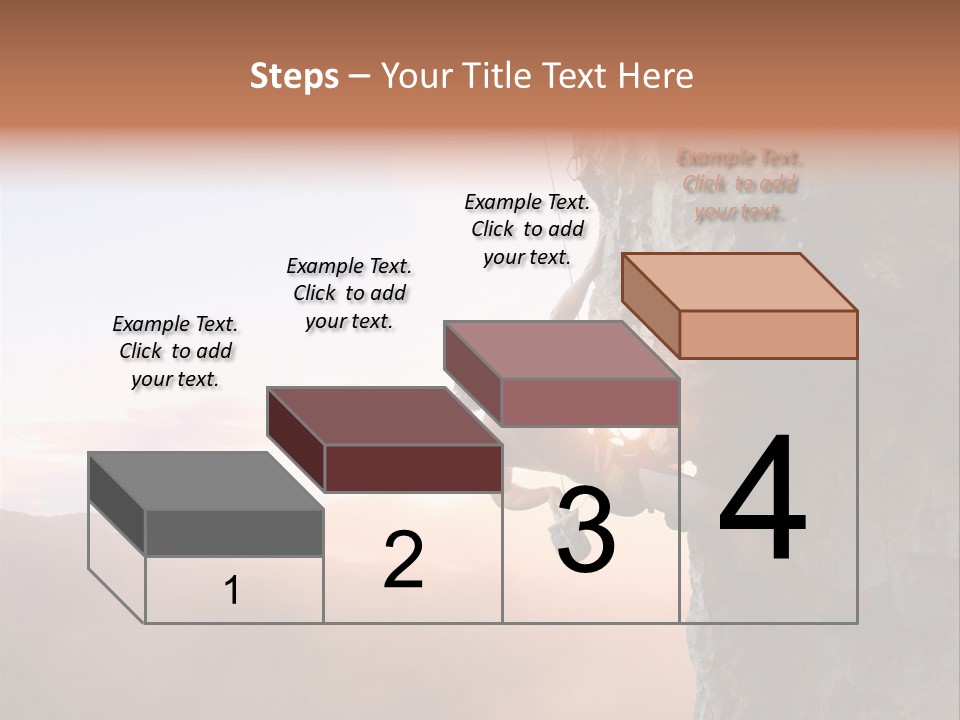 Steps – Your Title Text Here

Example Text. Click to add your text.

Example Text. Click to add your text.

Example Text. Click to add your text.

Example Text. Click to add your text.

1

2

3

4